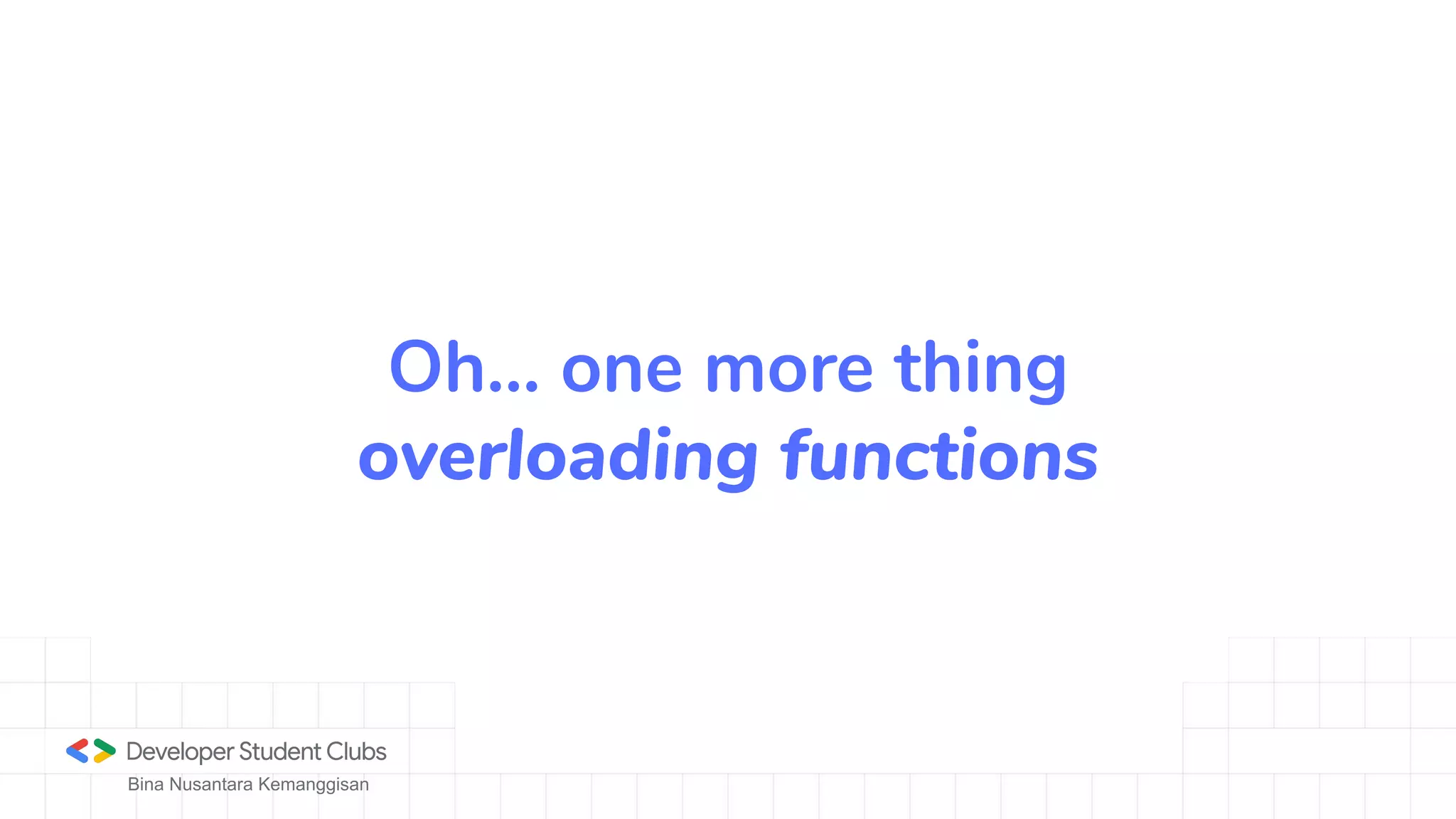 Oh... one more thing
overloading functions

Developer Student Clubs
Bina Nusantara Kemanggisan